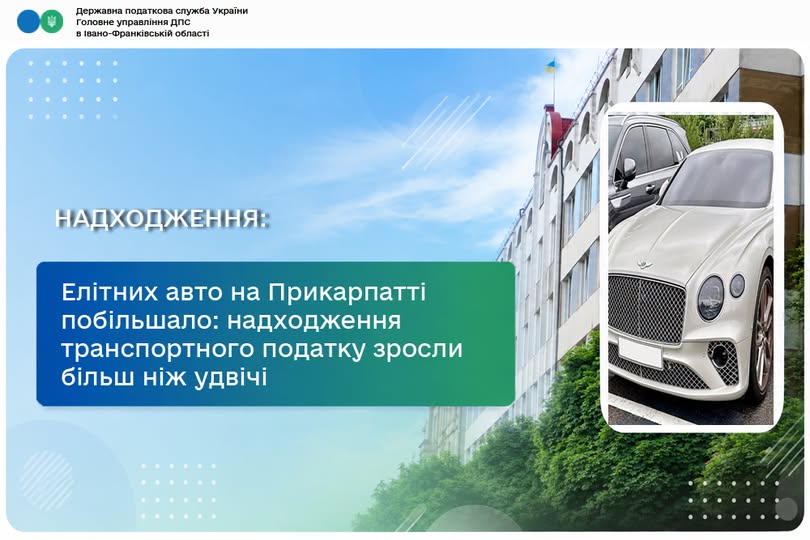 Державна податкова служба України
Головне управління ДПС
в Івано-Франківській області

НАДХОДЖЕННЯ:

Елітних авто на Прикарпатті побільшало: надходження транспортного податку зросли більш ніж удвічі